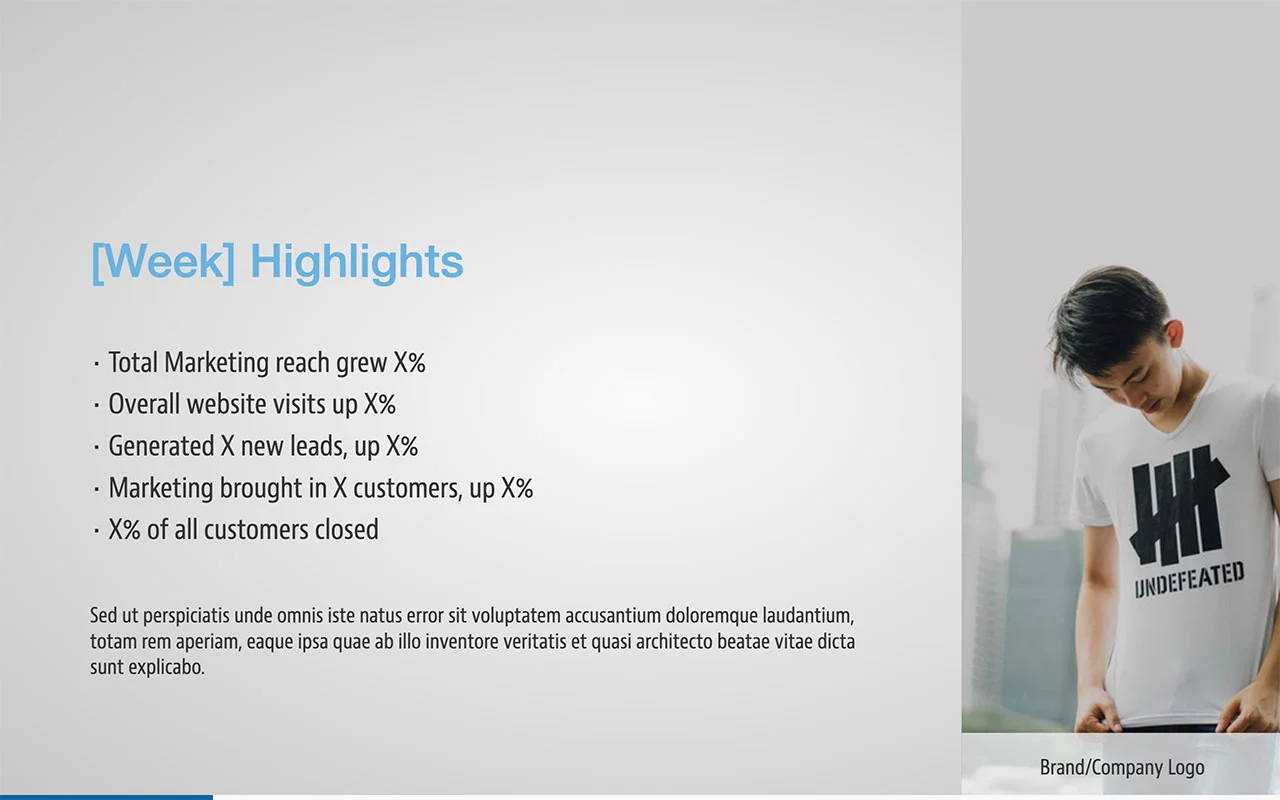 [Week] Highlights

· Total Marketing reach grew X%
· Overall website visits up X%
· Generated X new leads, up X%
· Marketing brought in X customers, up X%
· X% of all customers closed

Sed ut perspiciatis unde omnis iste natus error sit voluptatem accusantium doloremque laudantium, totam rem aperiam, eaque ipsa quae ab illo inventore veritatis et quasi architecto beatae vitae dicta sunt explicabo.

UNDEFEATED

Brand/Company Logo